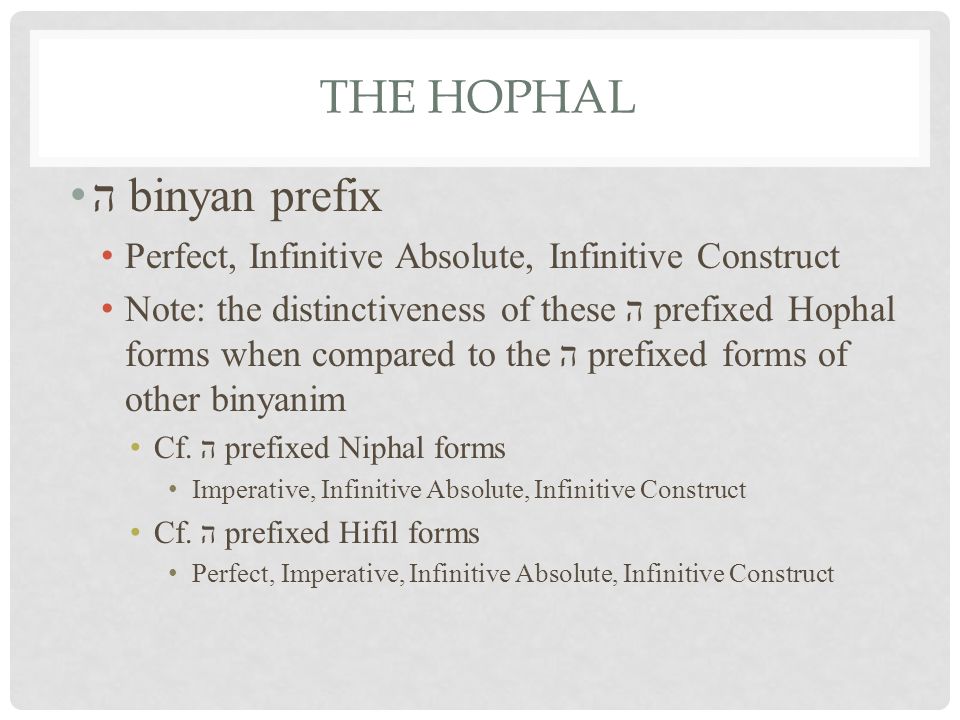 THE HOPHAL

• ה binyan prefix

• Perfect, Infinitive Absolute, Infinitive Construct

• Note: the distinctiveness of these ה prefixed Hophal forms when compared to the ה prefixed forms of other binyanim

• Cf. ה prefixed Niphal forms

• Imperative, Infinitive Absolute, Infinitive Construct

• Cf. ה prefixed Hifil forms

• Perfect, Imperative, Infinitive Absolute, Infinitive Construct